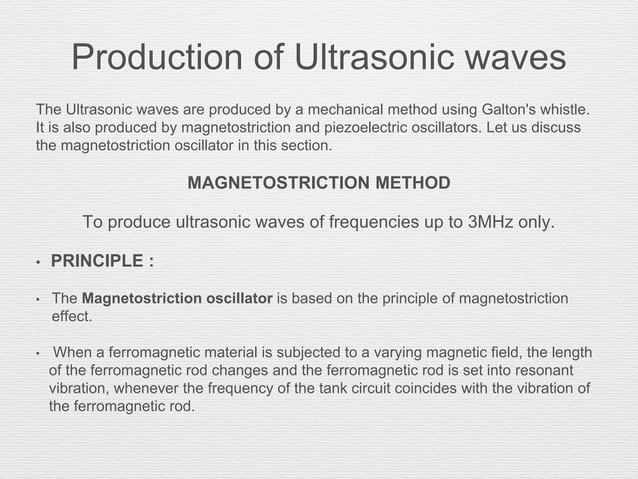 Production of Ultrasonic waves

The Ultrasonic waves are produced by a mechanical method using Galton's whistle. It is also produced by magnetostriction and piezoelectric oscillators. Let us discuss the magnetostriction oscillator in this section.

MAGNETOSTRICTION METHOD

To produce ultrasonic waves of frequencies up to 3MHz only.

• PRINCIPLE :

• The Magnetostriction oscillator is based on the principle of magnetostriction effect.

• When a ferromagnetic material is subjected to a varying magnetic field, the length of the ferromagnetic rod changes and the ferromagnetic rod is set into resonant vibration, whenever the frequency of the tank circuit coincides with the vibration of the ferromagnetic rod.